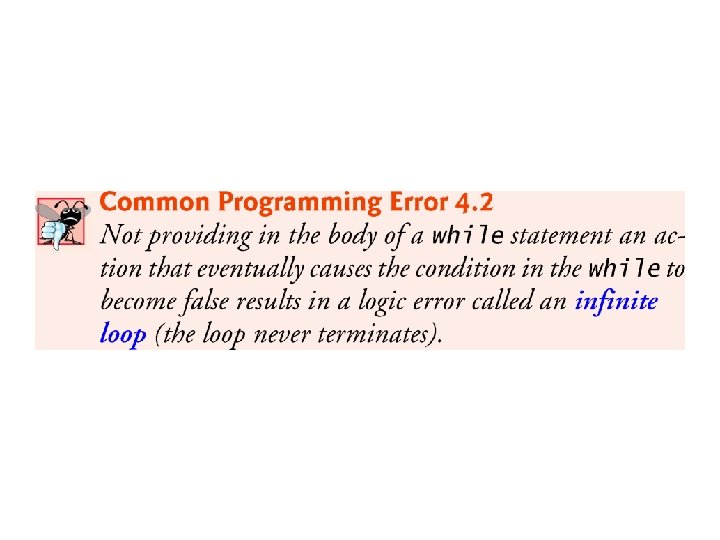 Common Programming Error 4.2

Not providing in the body of a while statement an action that eventually causes the condition in the while to become false results in a logic error called an infinite loop (the loop never terminates).